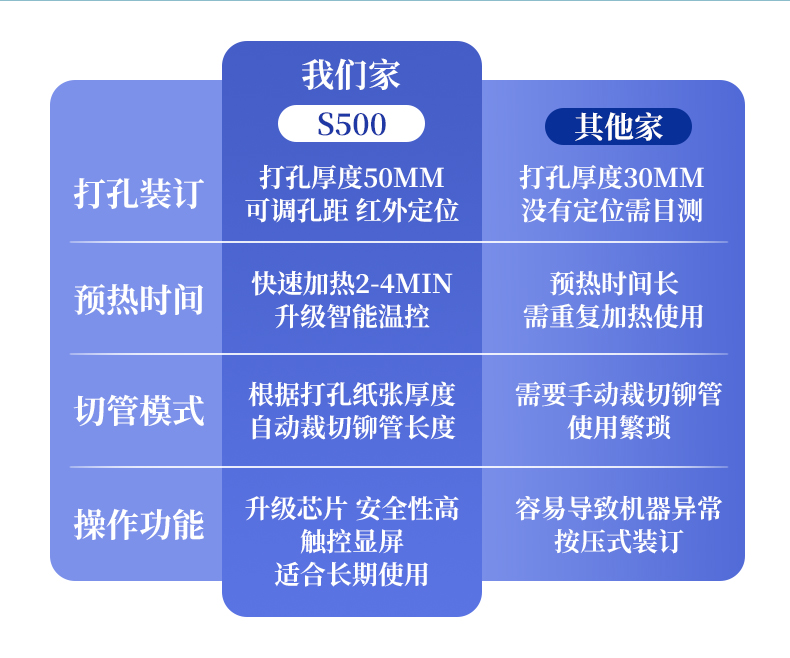 |  | 我们家 S500 | 其他家 |
|---|---|---|
| 打孔装订 | 打孔厚度50MM 可调孔距 红外定位 | 打孔厚度30MM 没有定位需目测 |
| 预热时间 | 快速加热2-4MIN 升级智能温控 | 预热时间长 需重复加热使用 |
| 切管模式 | 根据打孔纸张厚度 自动裁切铆管长度 | 需要手动裁切铆管 使用繁琐 |
| 操作功能 | 升级芯片 安全性高 触控显屏 适合长期使用 | 容易导致机器异常 按压式装订 |